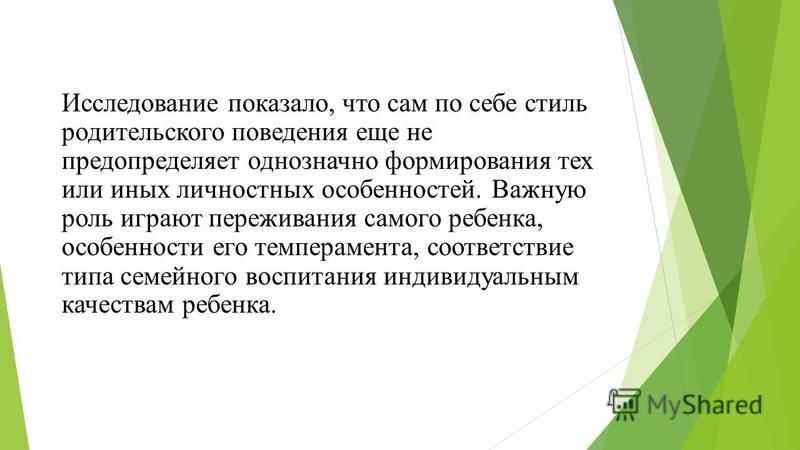 Исследование показало, что сам по себе стиль родительского поведения еще не предопределяет однозначно формирования тех или иных личностных особенностей. Важную роль играют переживания самого ребенка, особенности его темперамента, соответствие типа семейного воспитания индивидуальным качествам ребенка.

MyShared